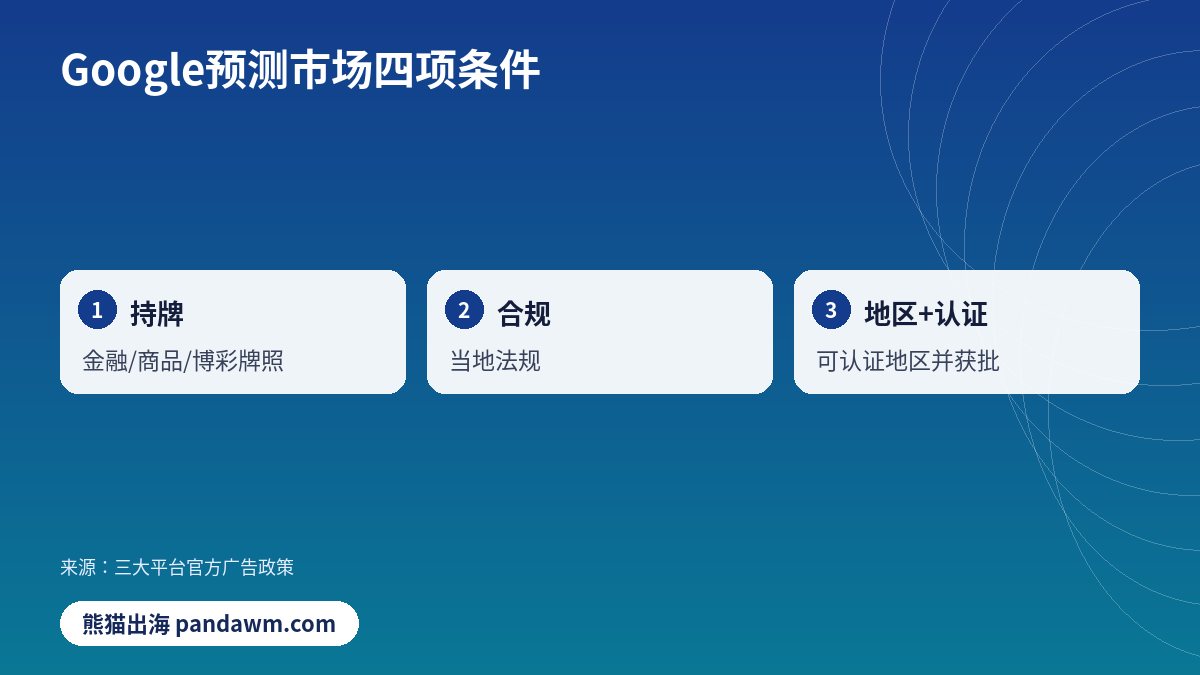 Google预测市场四项条件

1 持牌
金融/商品/博彩牌照

2 合规
当地法规

3 地区+认证
可认证地区并获批

来源：三大平台官方广告政策

熊猫出海 pandawm.com